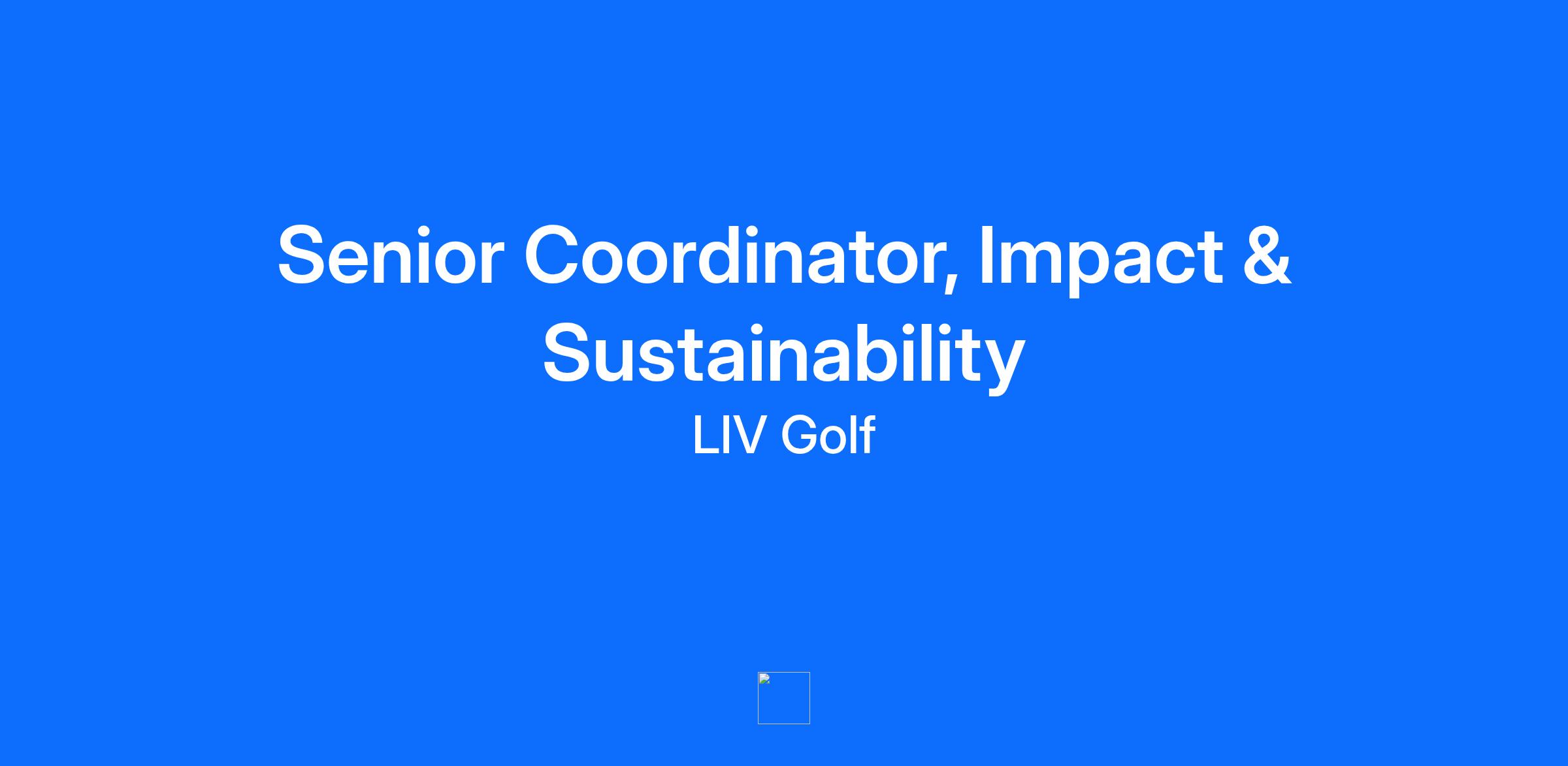 Senior Coordinator, Impact & Sustainability

LIV Golf